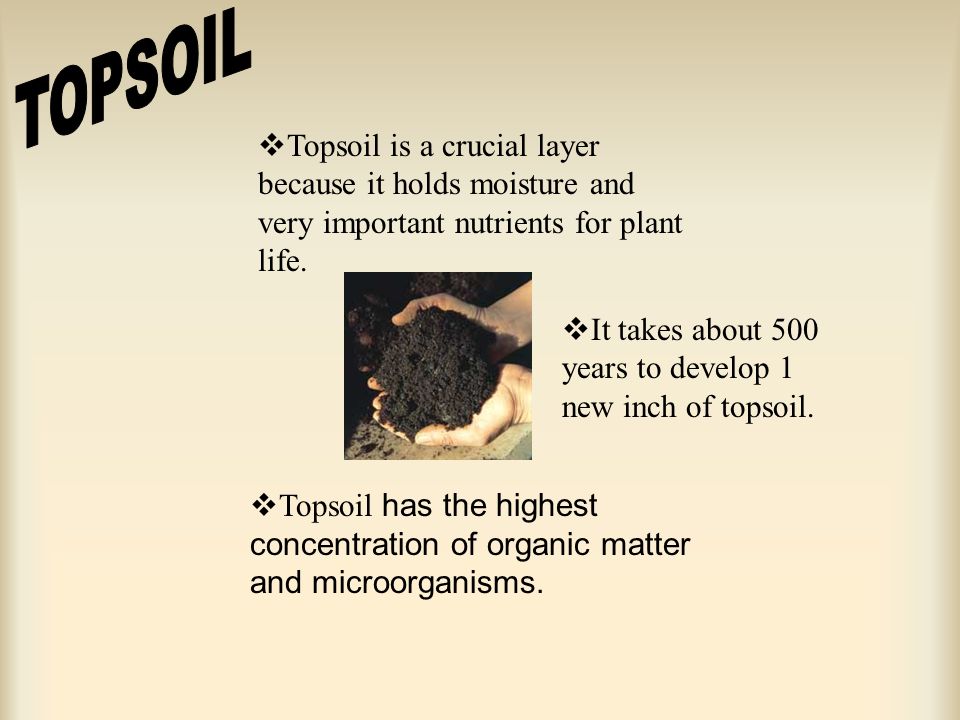 TOPSOIL

❖Topsoil is a crucial layer because it holds moisture and very important nutrients for plant life.

❖It takes about 500 years to develop 1 new inch of topsoil.

❖Topsoil has the highest concentration of organic matter and microorganisms.